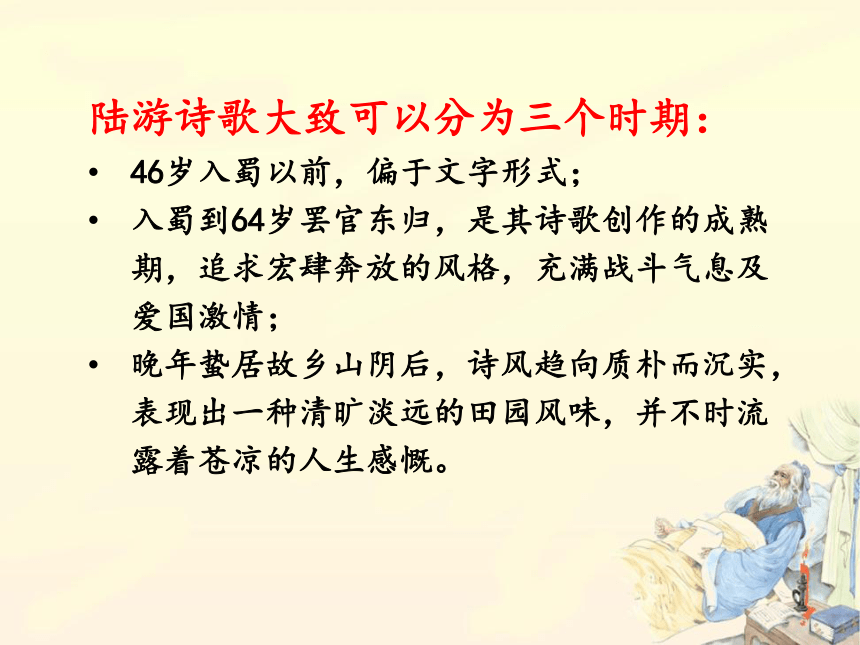 陆游诗歌大致可以分为三个时期：

• 46岁入蜀以前，偏于文字形式；
• 入蜀到64岁罢官东归，是其诗歌创作的成熟期，追求宏肆奔放的风格，充满战斗气息及爱国激情；
• 晚年蛰居故乡山阴后，诗风趋向质朴而沉实，表现出一种清旷淡远的田园风味，并不时流露着苍凉的人生感慨。